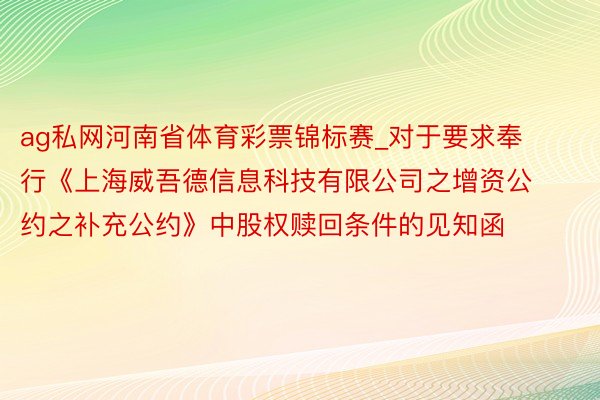 ag私网河南省体育彩票锦标赛_对于要求奉行《上海威吾德信息科技有限公司之增资公约之补充公约》中股权赎回条件的见知函